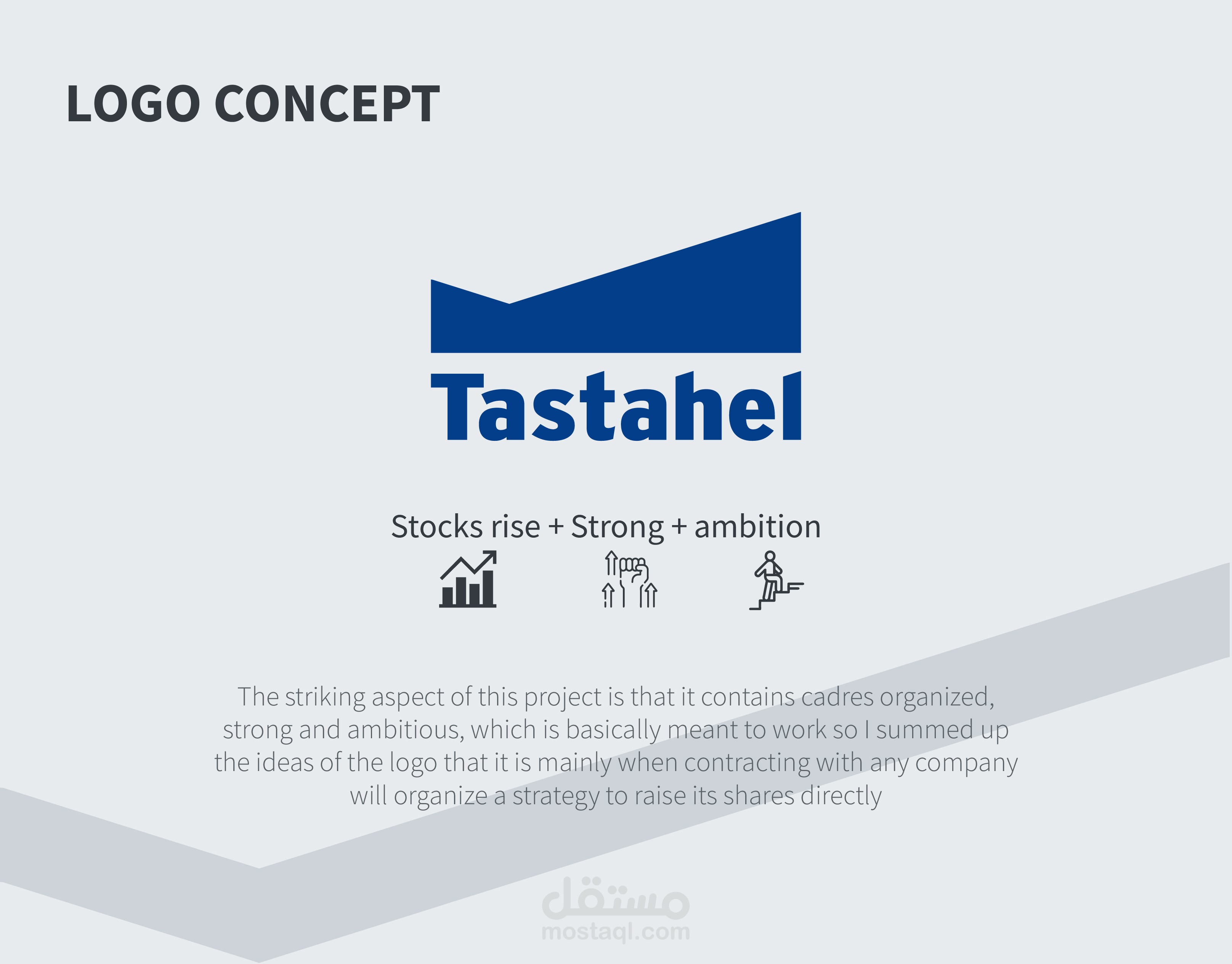 LOGO CONCEPT

Tastahel

Stocks rise + Strong + ambition

The striking aspect of this project is that it contains cadres organized, strong and ambitious, which is basically meant to work so I summed up the ideas of the logo that it is mainly when contracting with any company will organize a strategy to raise its shares directly

مستقل
mostaql.com